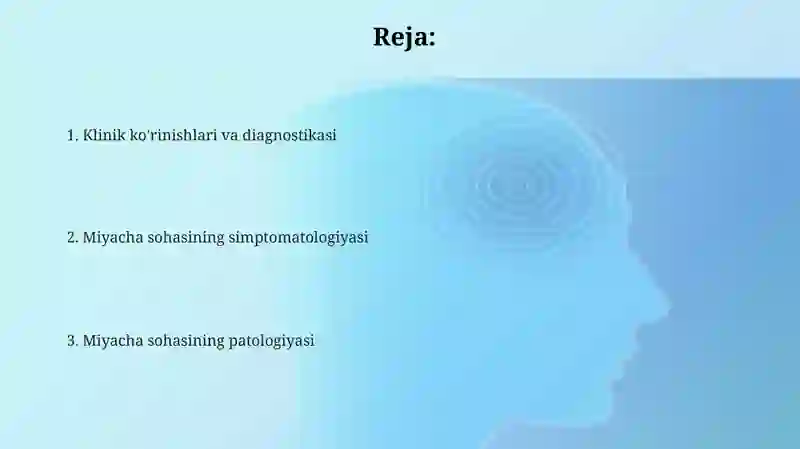 Reja:

1. Klinik ko'rinishlari va diagnostikasi

2. Miyacha sohasining simptomatologiyasi

3. Miyacha sohasining patologiyasi